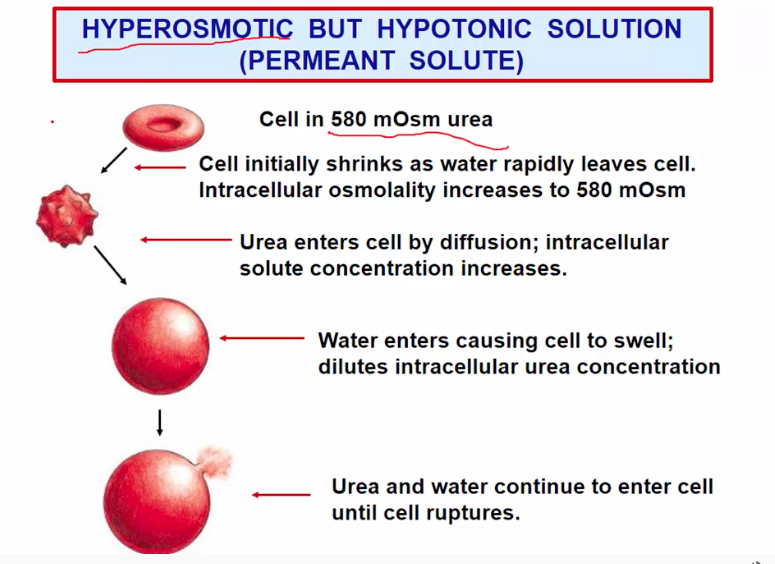 HYPEROSMOTIC BUT HYPOTONIC SOLUTION (PERMEANT SOLUTE)

Cell in 580 mOsm urea

Cell initially shrinks as water rapidly leaves cell. Intracellular osmolality increases to 580 mOsm

Urea enters cell by diffusion; intracellular solute concentration increases.

Water enters causing cell to swell; dilutes intracellular urea concentration

Urea and water continue to enter cell until cell ruptures.